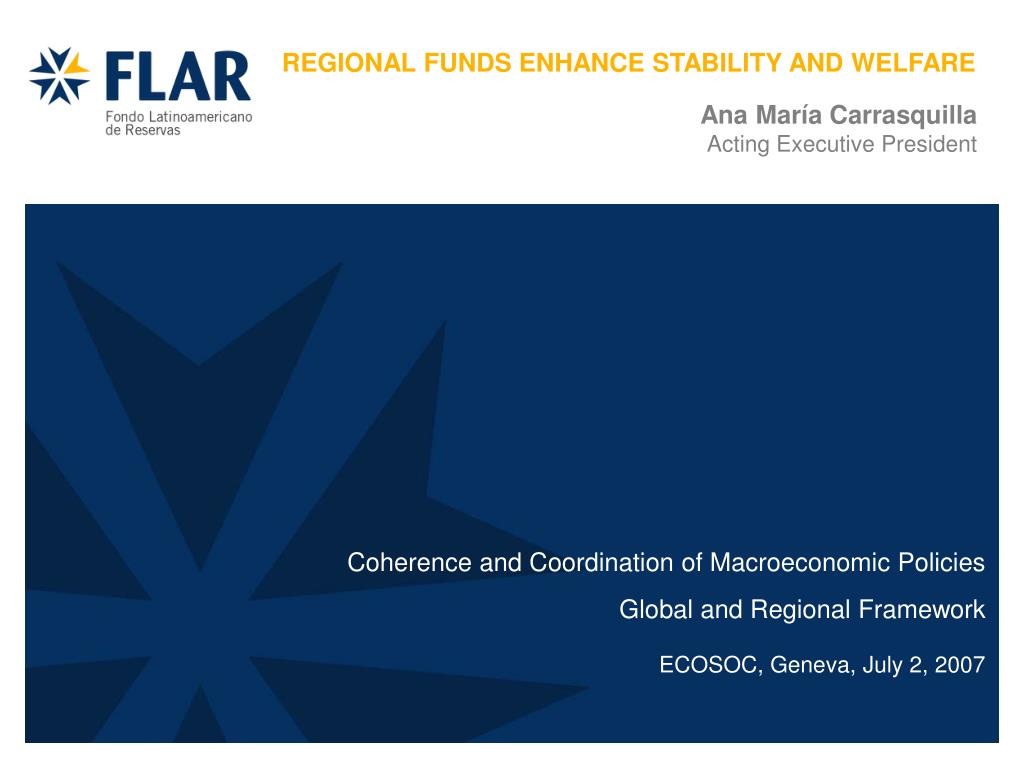 FLAR
Fondo Latinoamericano de Reservas

REGIONAL FUNDS ENHANCE STABILITY AND WELFARE

Ana María Carrasquilla
Acting Executive President

Coherence and Coordination of Macroeconomic Policies

Global and Regional Framework

ECOSOC, Geneva, July 2, 2007